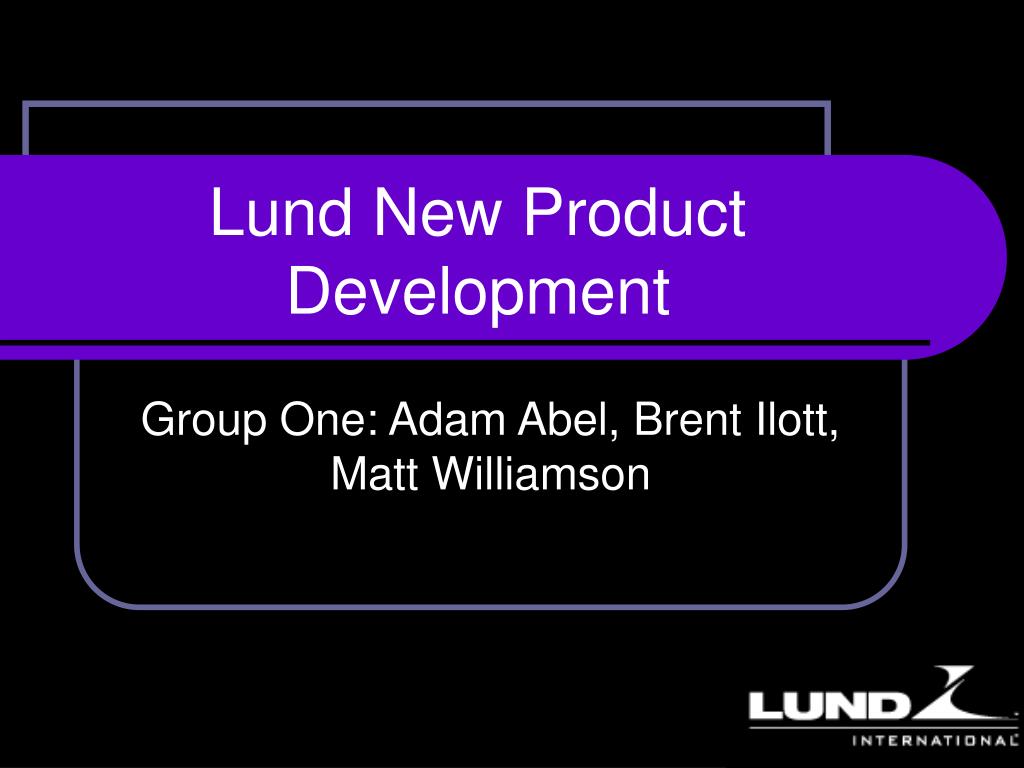 Lund New Product Development

Group One: Adam Abel, Brent Ilott, Matt Williamson

LUND
INTERNATIONAL